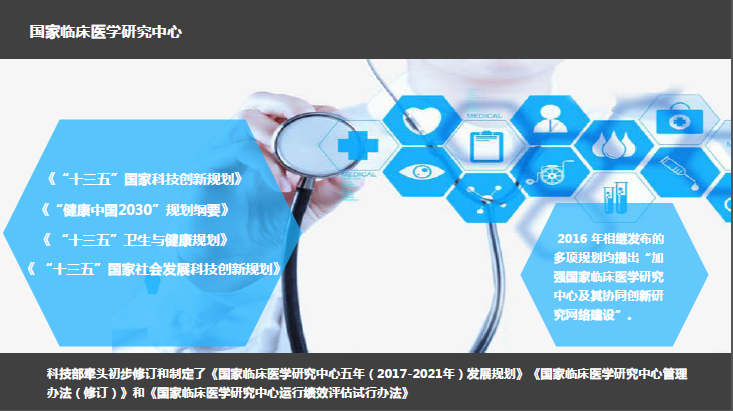 国家临床医学研究中心

《“十三五”国家科技创新规划》
《“健康中国2030”规划纲要》
《 “十三五”卫生与健康规划》
《 “十三五”国家社会发展科技创新规划》

MEDICAL
MEDICAL

2016 年相继发布的多项规划均提出“加强国家临床医学研究中心及其协同创新研究网络建设”。

科技部牵头初步修订和制定了《国家临床医学研究中心五年（2017-2021年）发展规划》《国家临床医学研究中心管理办法（修订）》和《国家临床医学研究中心运行绩效评估试行办法》